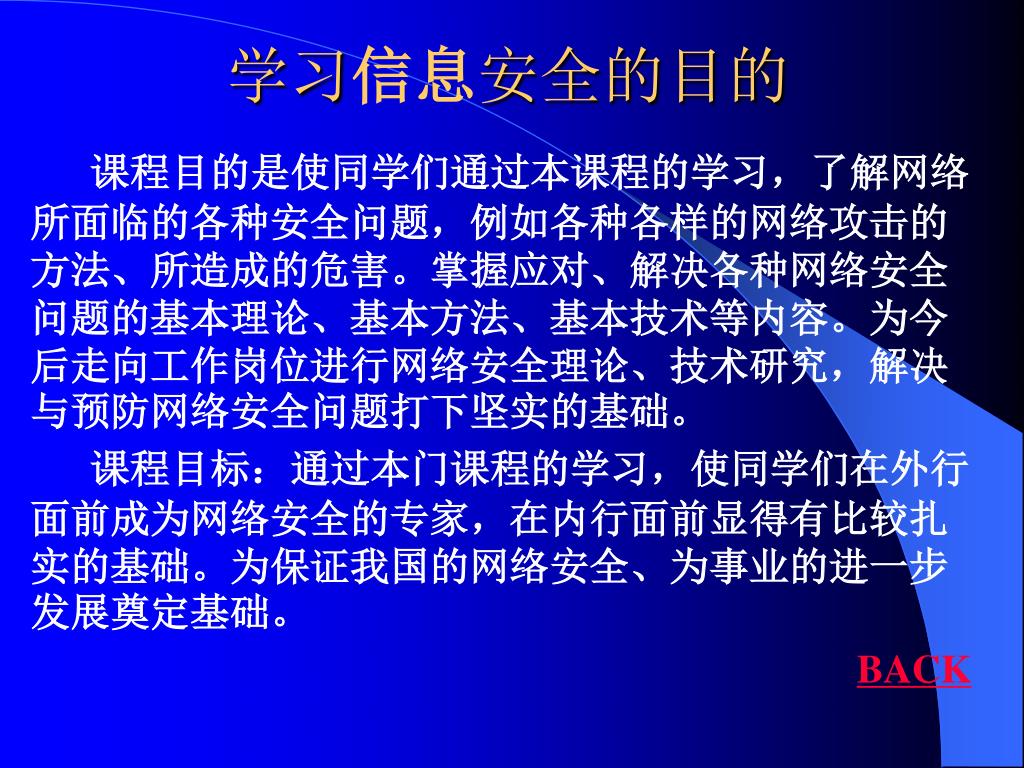 学习信息安全的目的

课程目的是使同学们通过本课程的学习，了解网络所面临的各种安全问题，例如各种各样的网络攻击的方法、所造成的危害。掌握应对、解决各种网络安全问题的基本理论、基本方法、基本技术等内容。为今后走向工作岗位进行网络安全理论、技术研究，解决与预防网络安全问题打下坚实的基础。

课程目标：通过本门课程的学习，使同学们在外行面前成为网络安全的专家，在内行面前显得有比较扎实的基础。为保证我国的网络安全、为事业的进一步发展奠定基础。

BACK